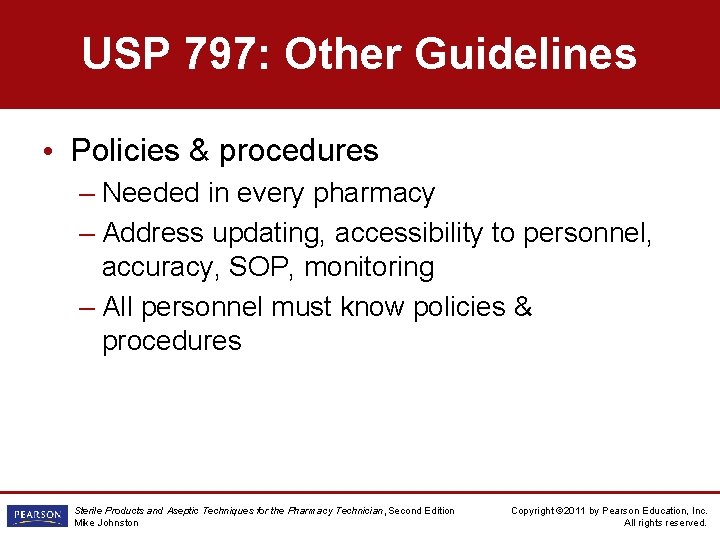 USP 797: Other Guidelines

• Policies & procedures
– Needed in every pharmacy
– Address updating, accessibility to personnel, accuracy, SOP, monitoring
– All personnel must know policies & procedures

PEARSON

Sterile Products and Aseptic Techniques for the Pharmacy Technician, Second Edition
Mike Johnston

Copyright ©2011 by Pearson Education, Inc.
All rights reserved.